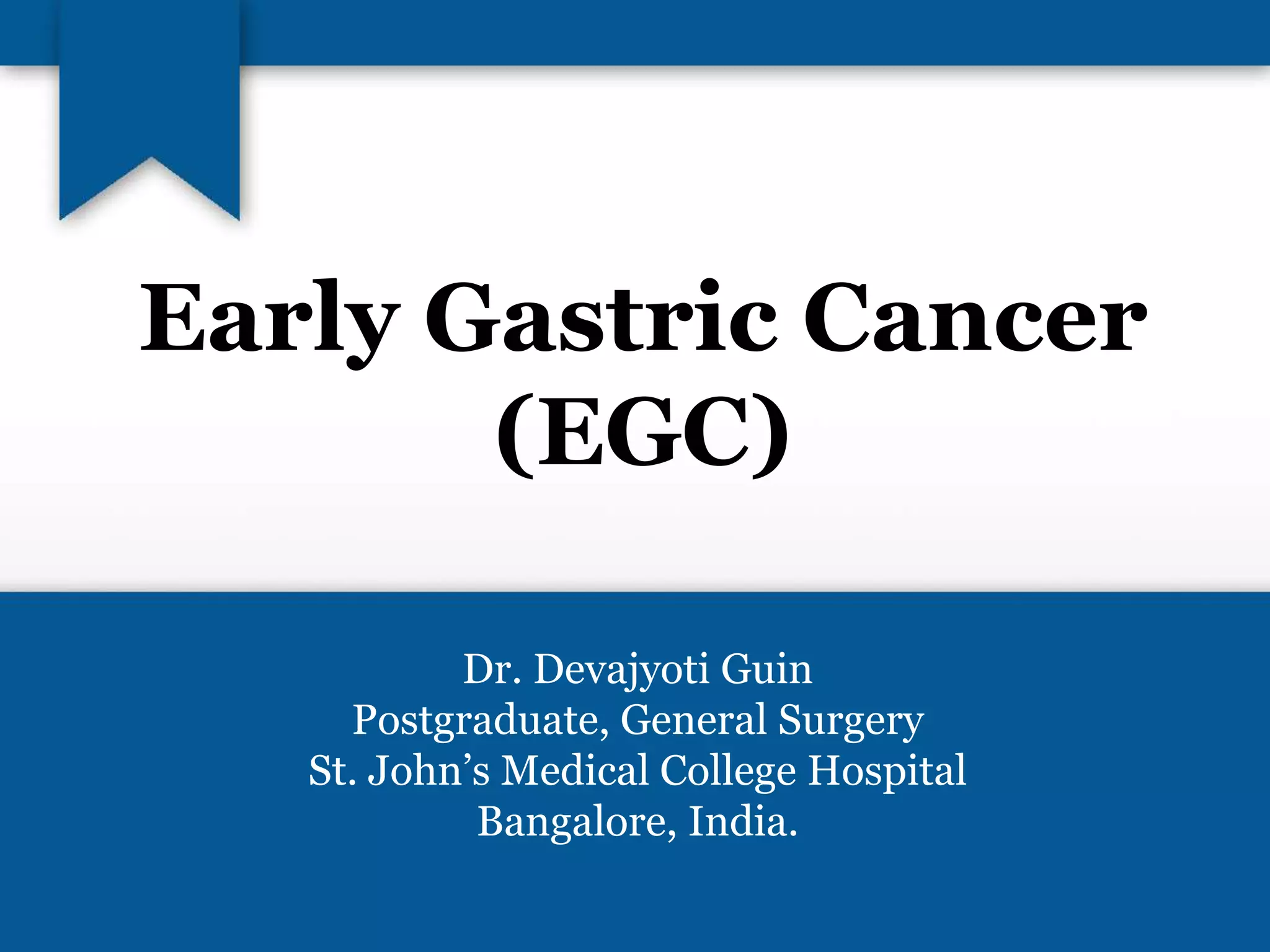 Early Gastric Cancer (EGC)

Dr. Devajyoti Guin
Postgraduate, General Surgery
St. John’s Medical College Hospital
Bangalore, India.